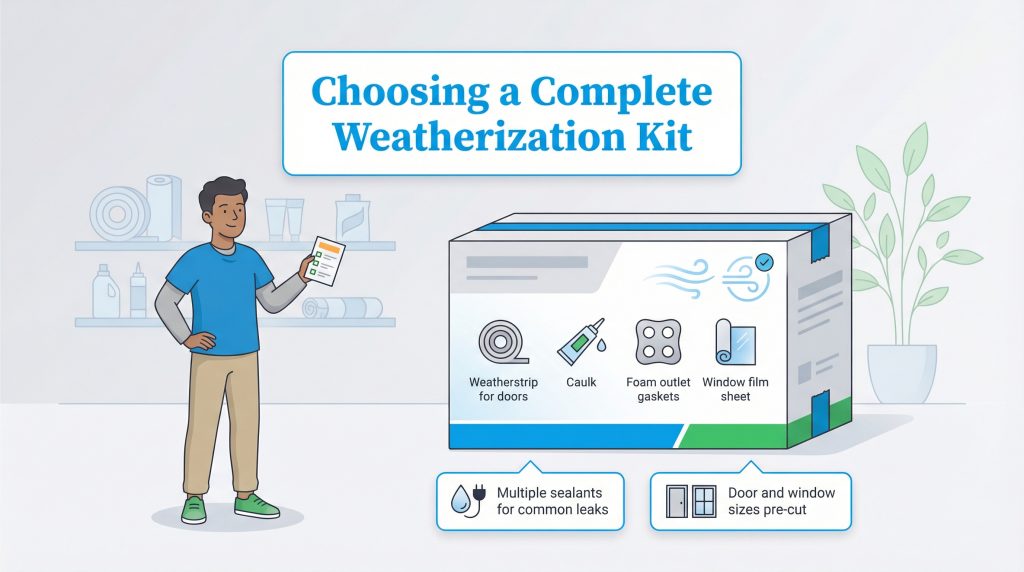 Choosing a Complete Weatherization Kit

Weatherstrip for doors

Caulk

Foam outlet gaskets

Window film sheet

Multiple sealants for common leaks

Door and window sizes pre-cut